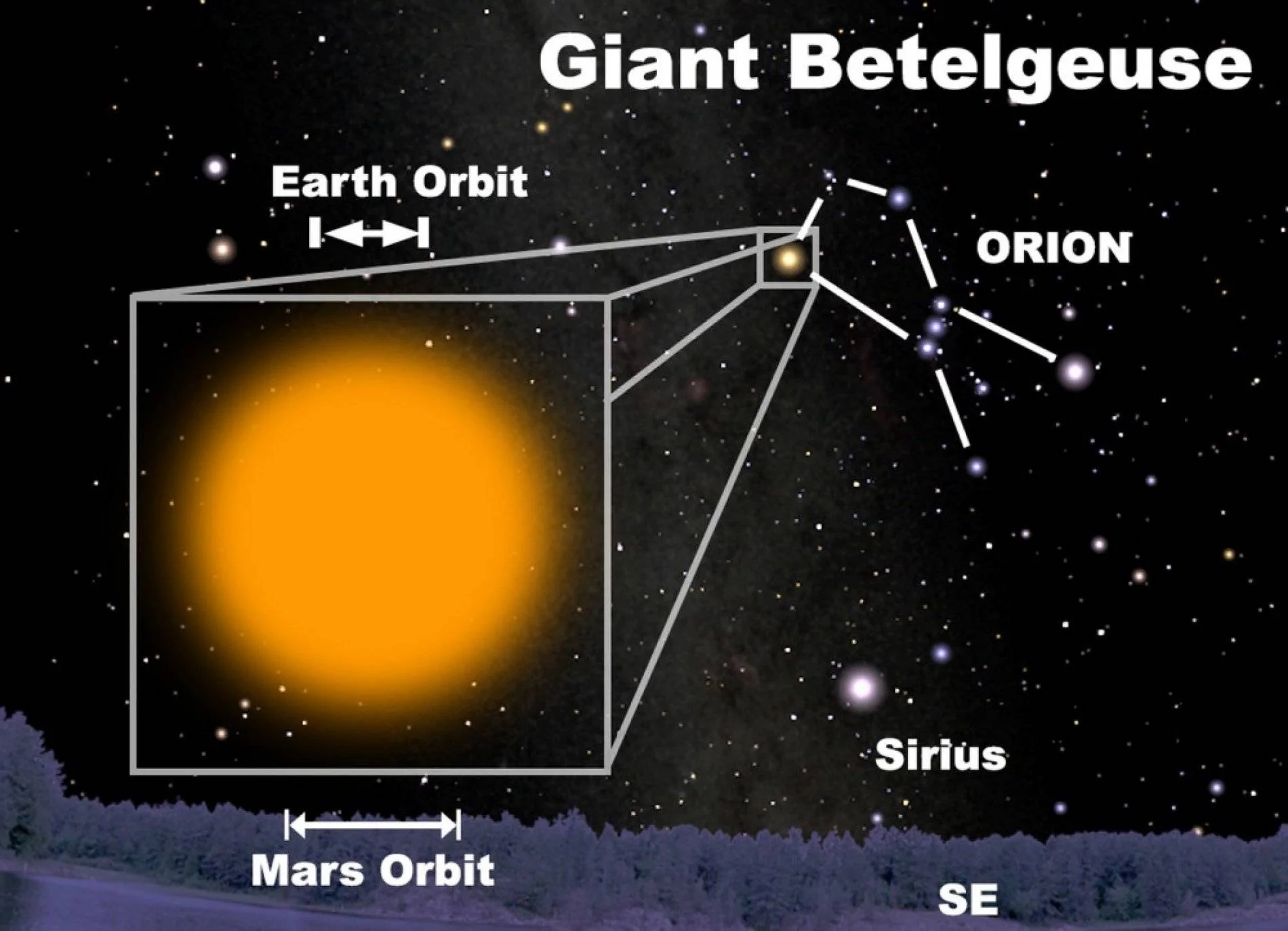 Giant Betelgeuse

Earth Orbit

ORION

Sirius

Mars Orbit

SE